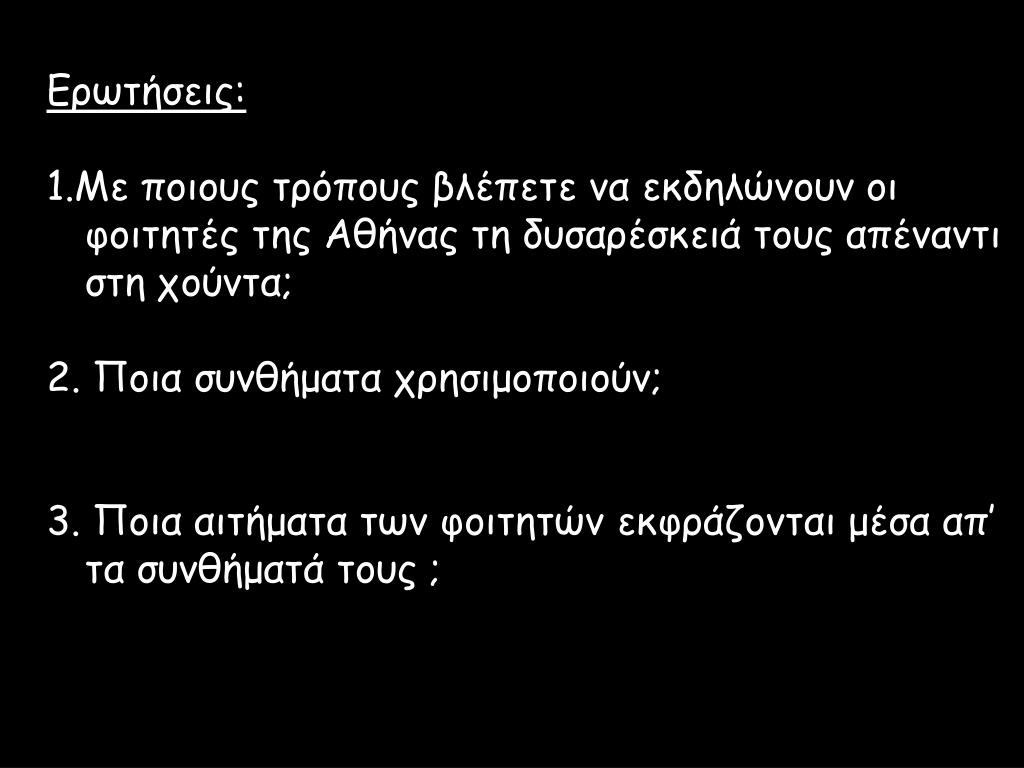 Ερωτήσεις:

1.Με ποιους τρόπους βλέπετε να εκδηλώνουν οι φοιτητές της Αθήνας τη δυσαρέσκειά τους απέναντι στη χούντα;

2. Ποια συνθήματα χρησιμοποιούν;

3. Ποια αιτήματα των φοιτητών εκφράζονται μέσα απ' τα συνθήματά τους ;